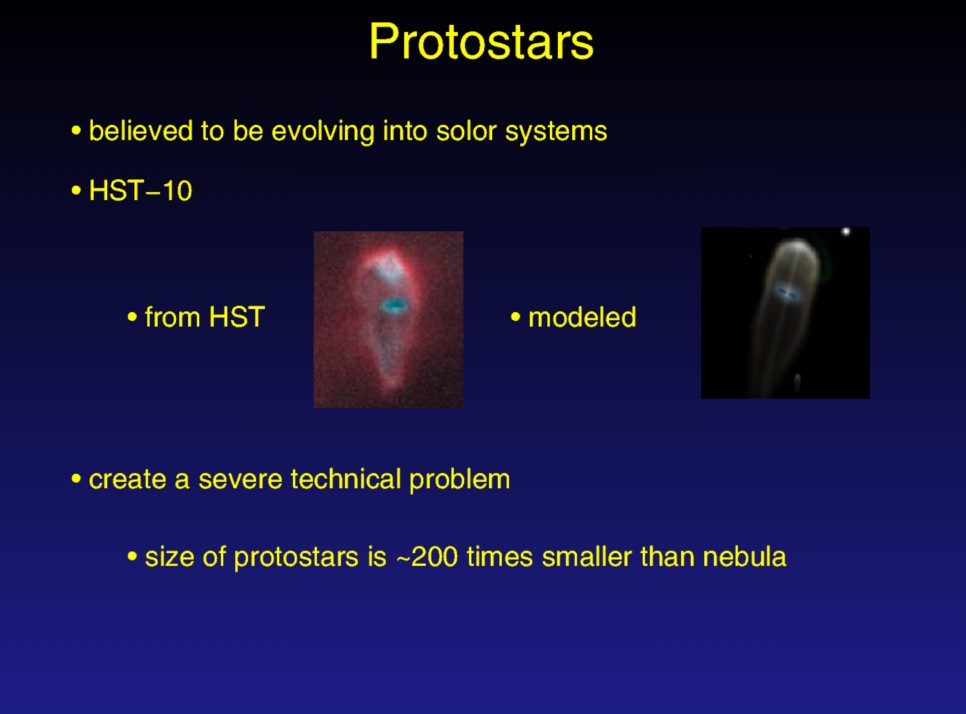 Protostars

• believed to be evolving into solor systems

• HST−10

• from HST

• modeled

• create a severe technical problem

• size of protostars is ~200 times smaller than nebula